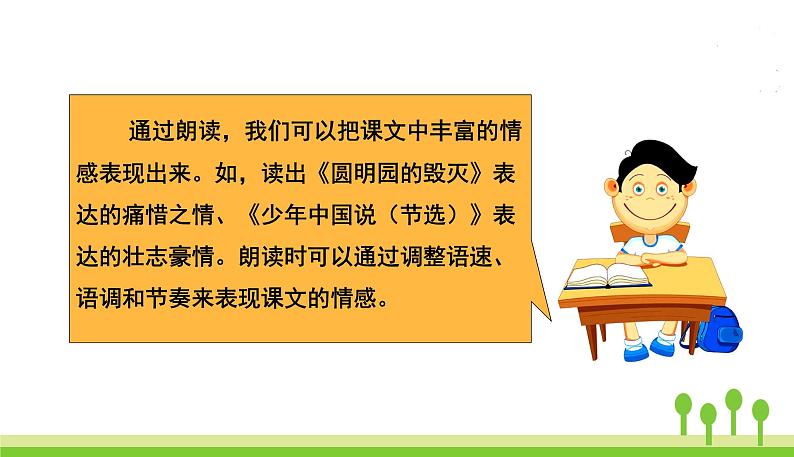 通过朗读，我们可以把课文中丰富的情感表现出来。如，读出《圆明园的毁灭》表达的痛惜之情、《少年中国说（节选）》表达的壮志豪情。朗读时可以通过调整语速、语调和节奏来表现课文的情感。